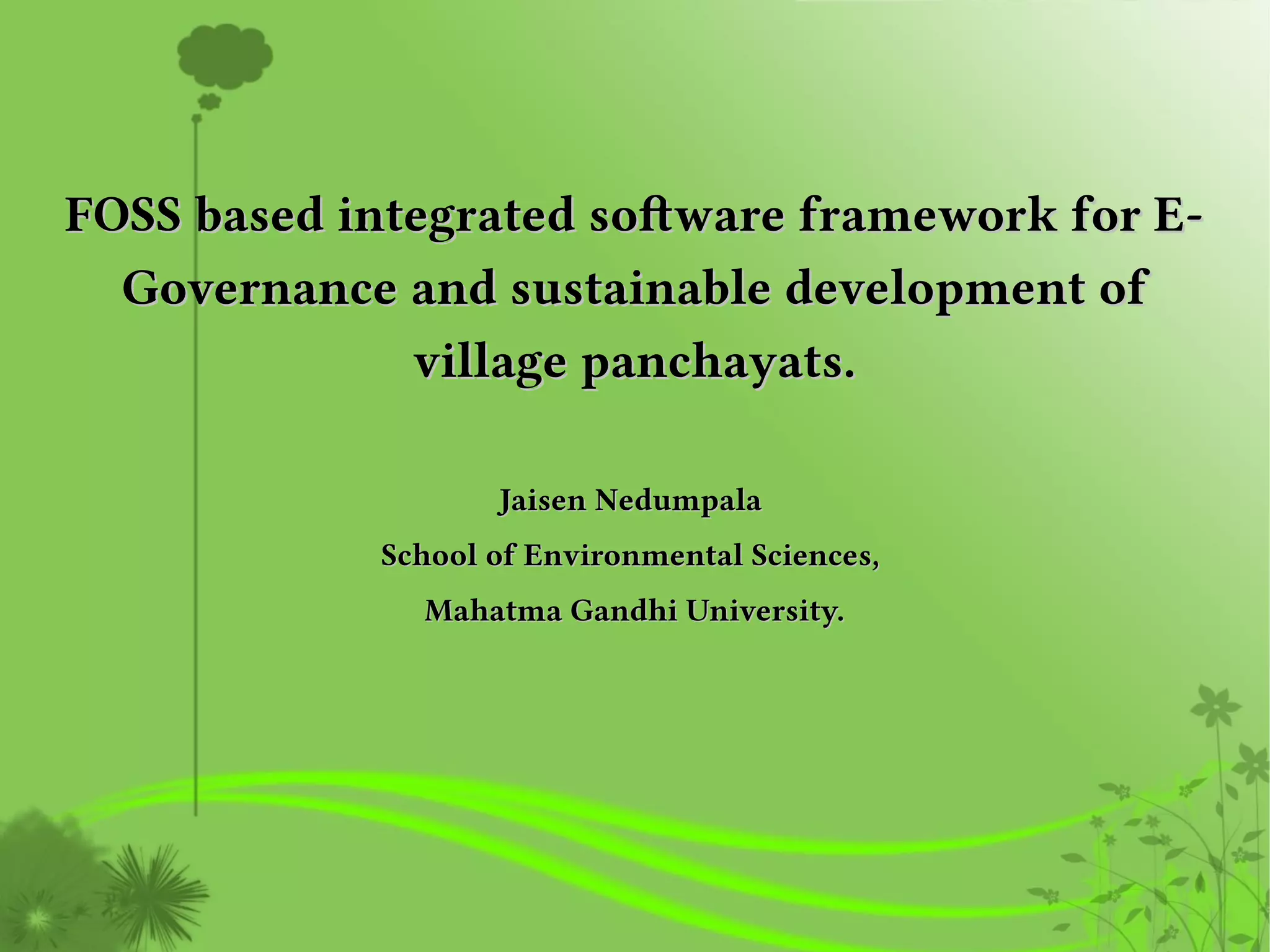 FOSS based integrated software framework for E-Governance and sustainable development of village panchayats.

Jaisen Nedumpala

School of Environmental Sciences,

Mahatma Gandhi University.